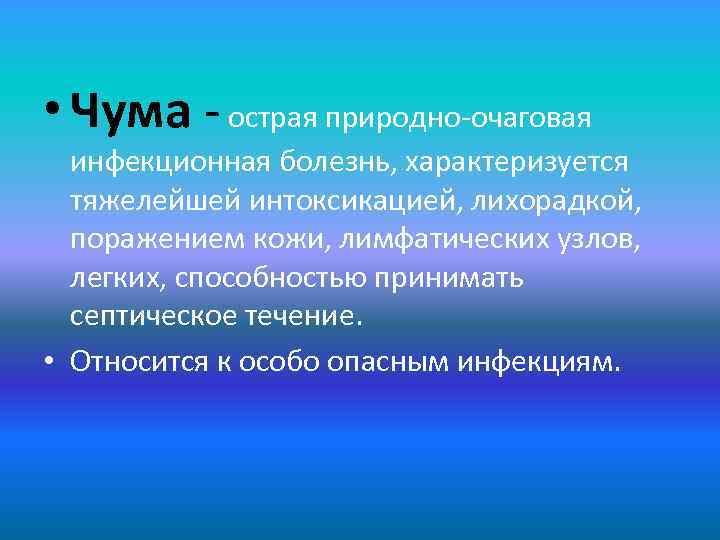 • Чума - острая природно-очаговая инфекционная болезнь, характеризуется тяжелейшей интоксикацией, лихорадкой, поражением кожи, лимфатических узлов, легких, способностью принимать септическое течение.

• Относится к особо опасным инфекциям.